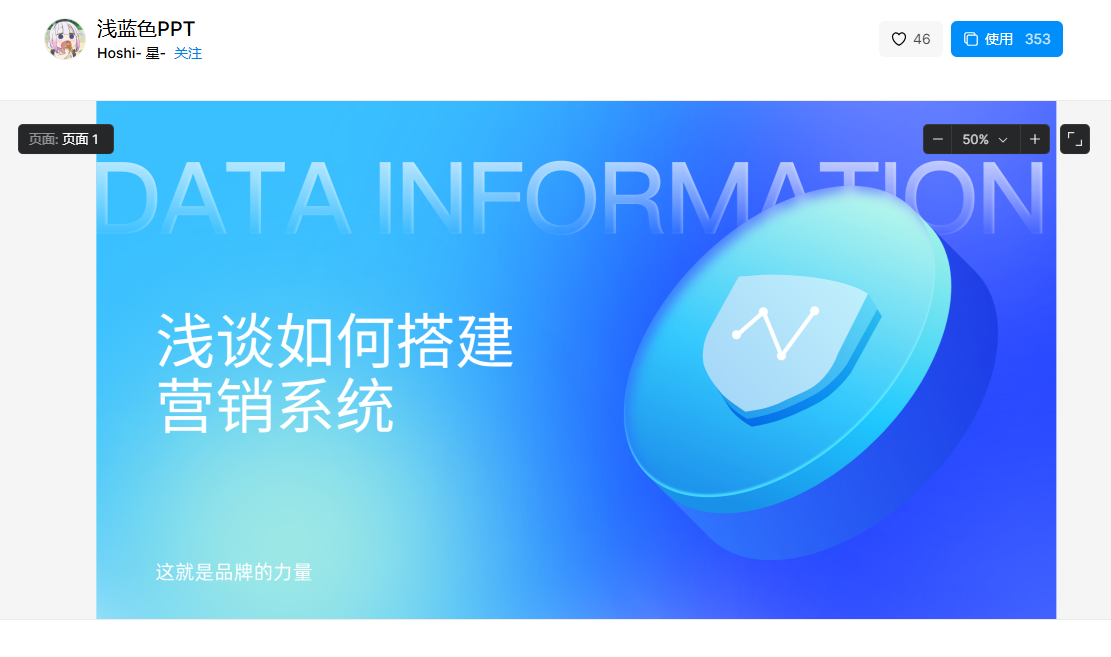 浅蓝色PPT
Hoshi- 星- 关注

46 使用 353

页面: 页面 1

50%

DATA INFORMATION

浅谈如何搭建营销系统

这就是品牌的力量